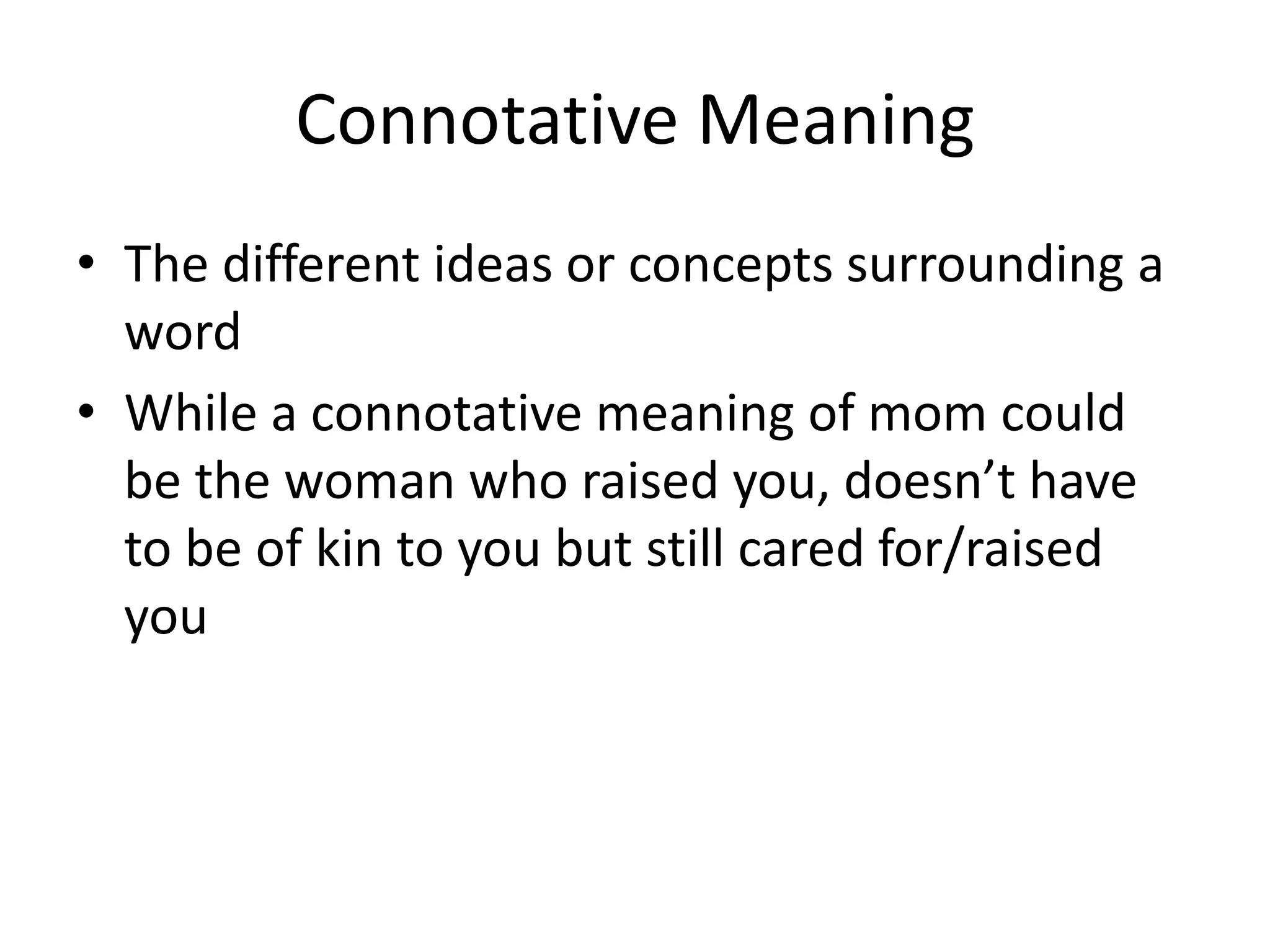 Connotative Meaning

• The different ideas or concepts surrounding a word

• While a connotative meaning of mom could be the woman who raised you, doesn’t have to be of kin to you but still cared for/raised you